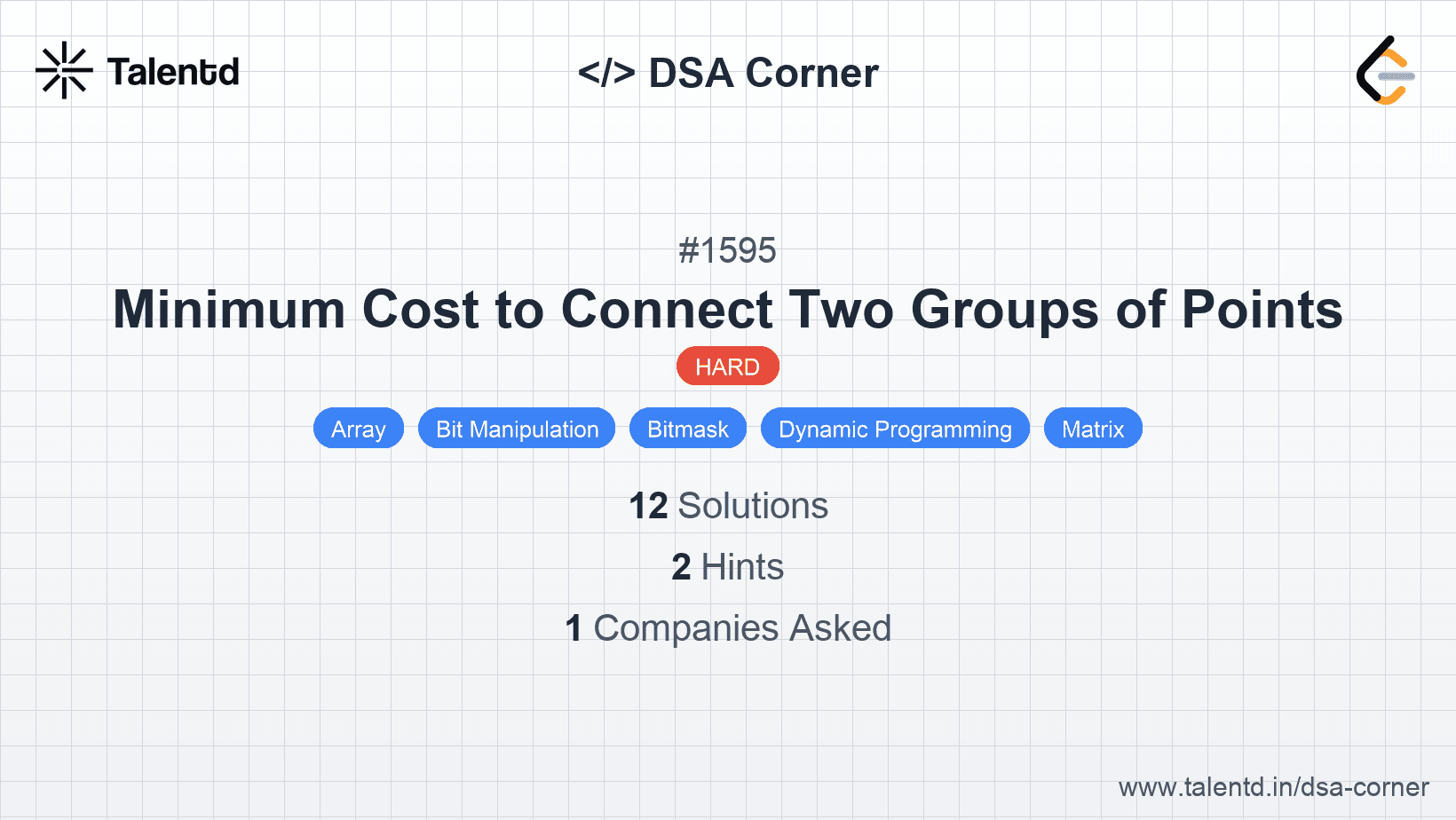 Talentd

</> DSA Corner

#1595

Minimum Cost to Connect Two Groups of Points

HARD

Array Bit Manipulation Bitmask Dynamic Programming Matrix

12 Solutions

2 Hints

1 Companies Asked

www.talentd.in/dsa-corner